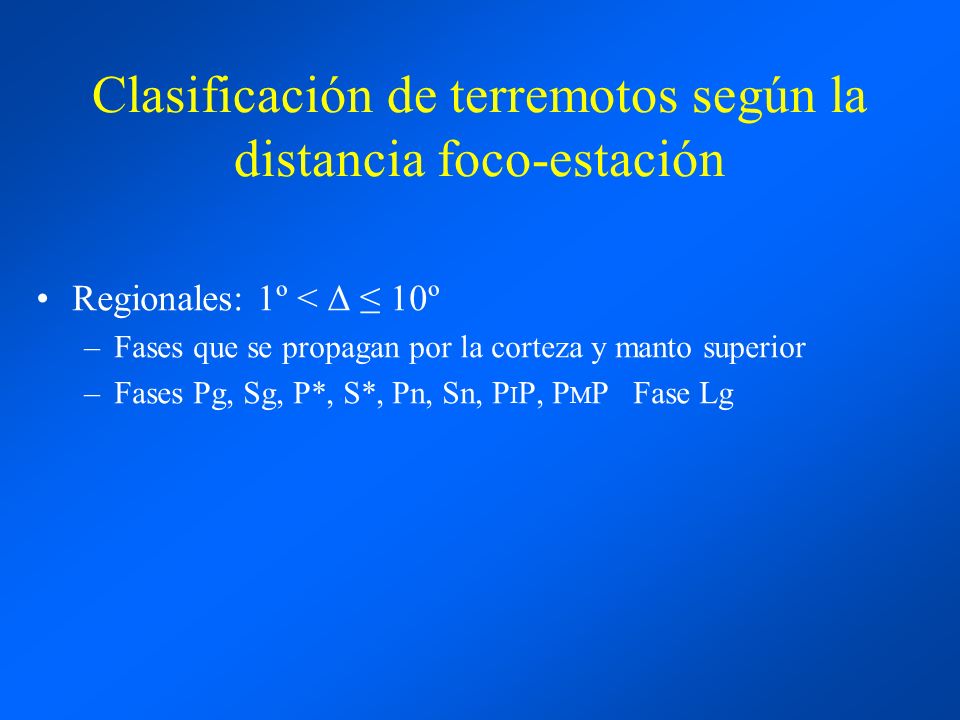 Clasificación de terremotos según la distancia foco-estación

• Regionales: $1º < \Delta \leq 10º$

– Fases que se propagan por la corteza y manto superior

– Fases Pg, Sg, P*, S*, Pn, Sn, PIP, PMP   Fase Lg